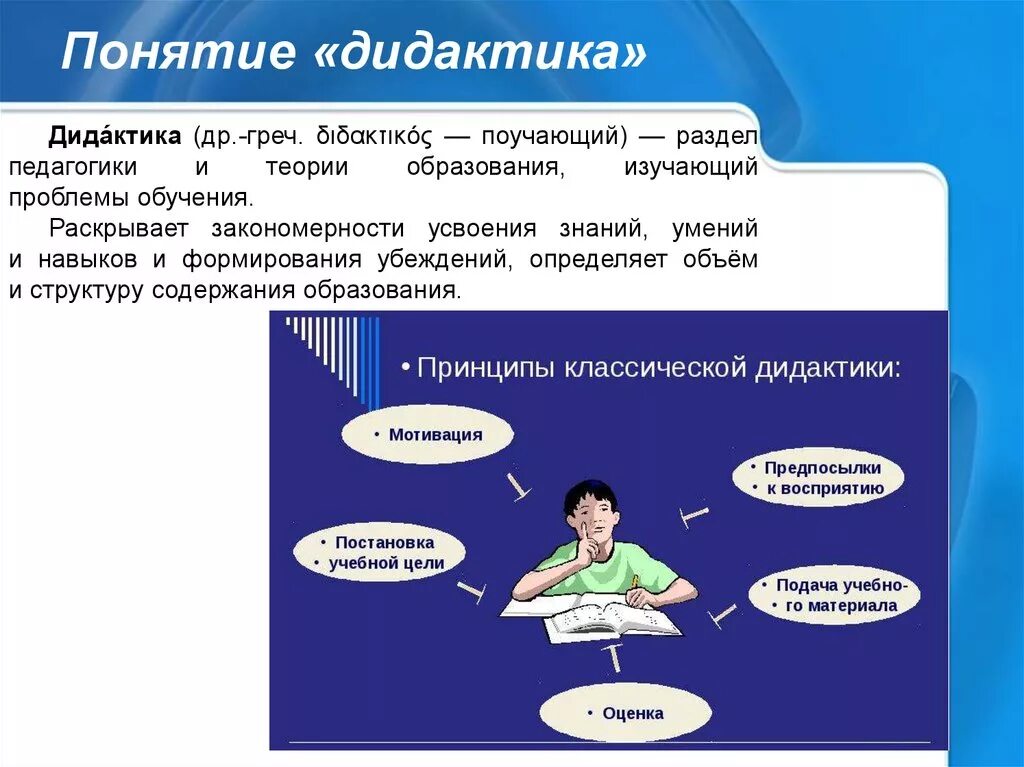 Понятие «дидактика»

Дида́ктика (др.-греч. διδακτικός — поучающий) — раздел педагогики и теории образования, изучающий проблемы обучения.

Раскрывает закономерности усвоения знаний, умений и навыков и формирования убеждений, определяет объём и структуру содержания образования.

• Принципы классической дидактики:

• Мотивация

• Предпосылки
• к восприятию

• Постановка
• учебной цели

• Подача учебно-
• го материала

• Оценка